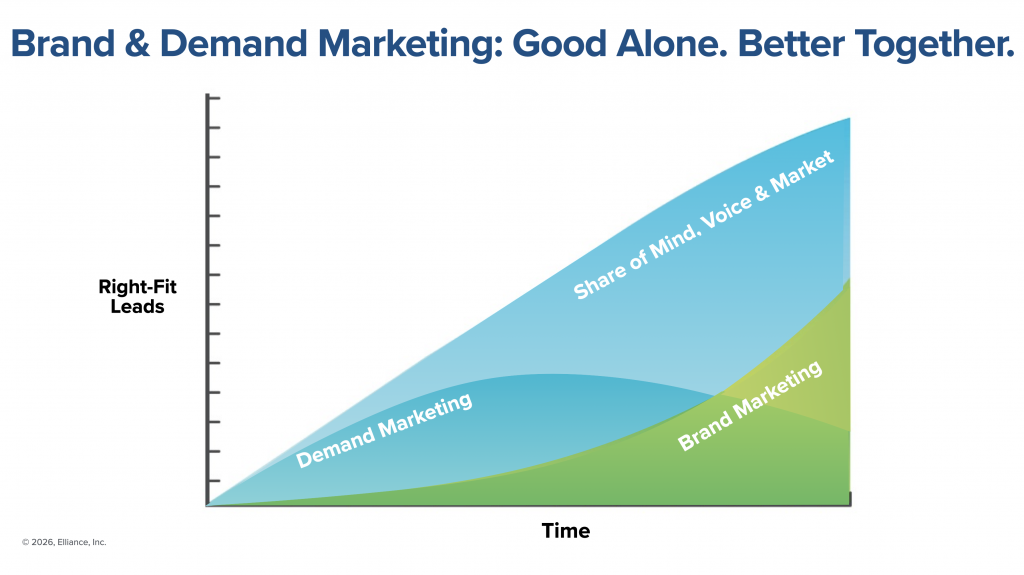 Brand & Demand Marketing: Good Alone. Better Together.

Right-Fit Leads

Share of Mind, Voice & Market

Demand Marketing

Brand Marketing

Time

© 2026, Elliance, Inc.